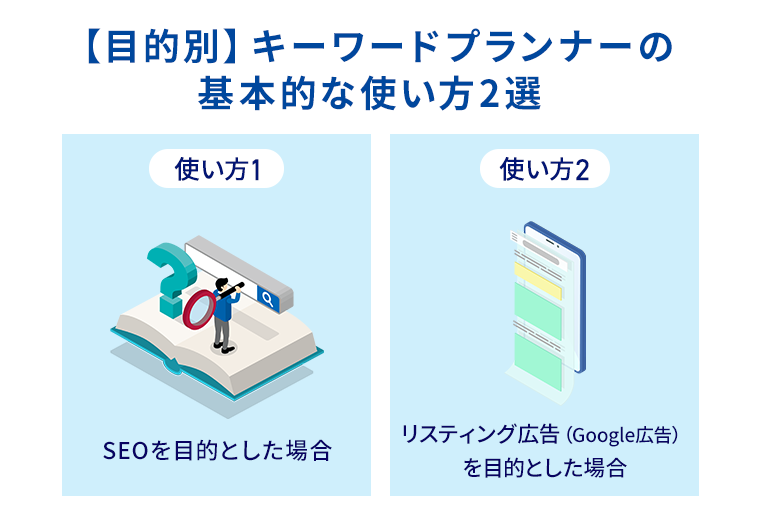 【目的別】キーワードプランナーの基本的な使い方2選

使い方1

SEOを目的とした場合

使い方2

リスティング広告（Google広告）を目的とした場合